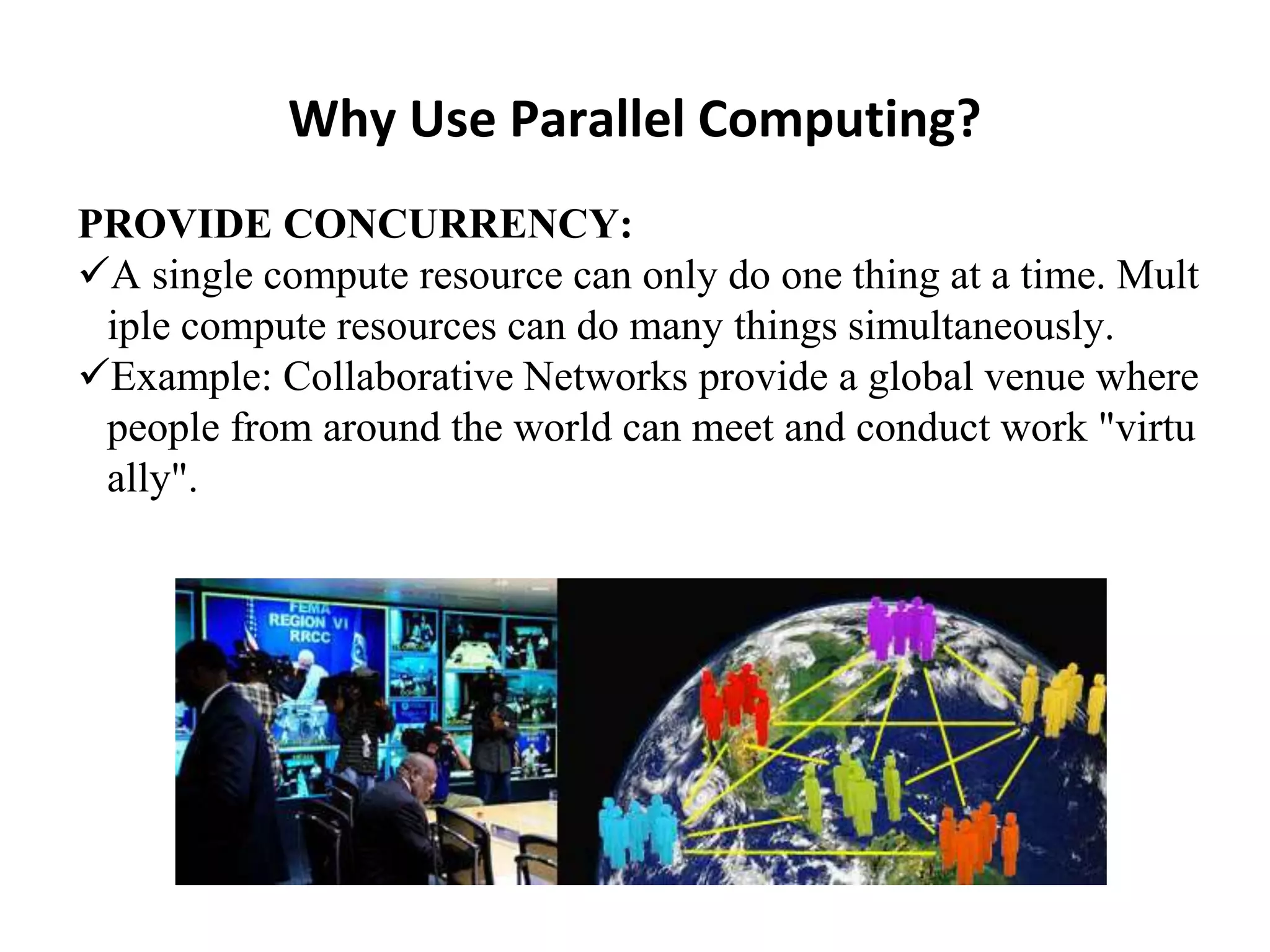 Why Use Parallel Computing?

PROVIDE CONCURRENCY:
✓A single compute resource can only do one thing at a time. Mult iple compute resources can do many things simultaneously.
✓Example: Collaborative Networks provide a global venue where people from around the world can meet and conduct work "virtu ally".

FEMA
REGION VI
RRCC